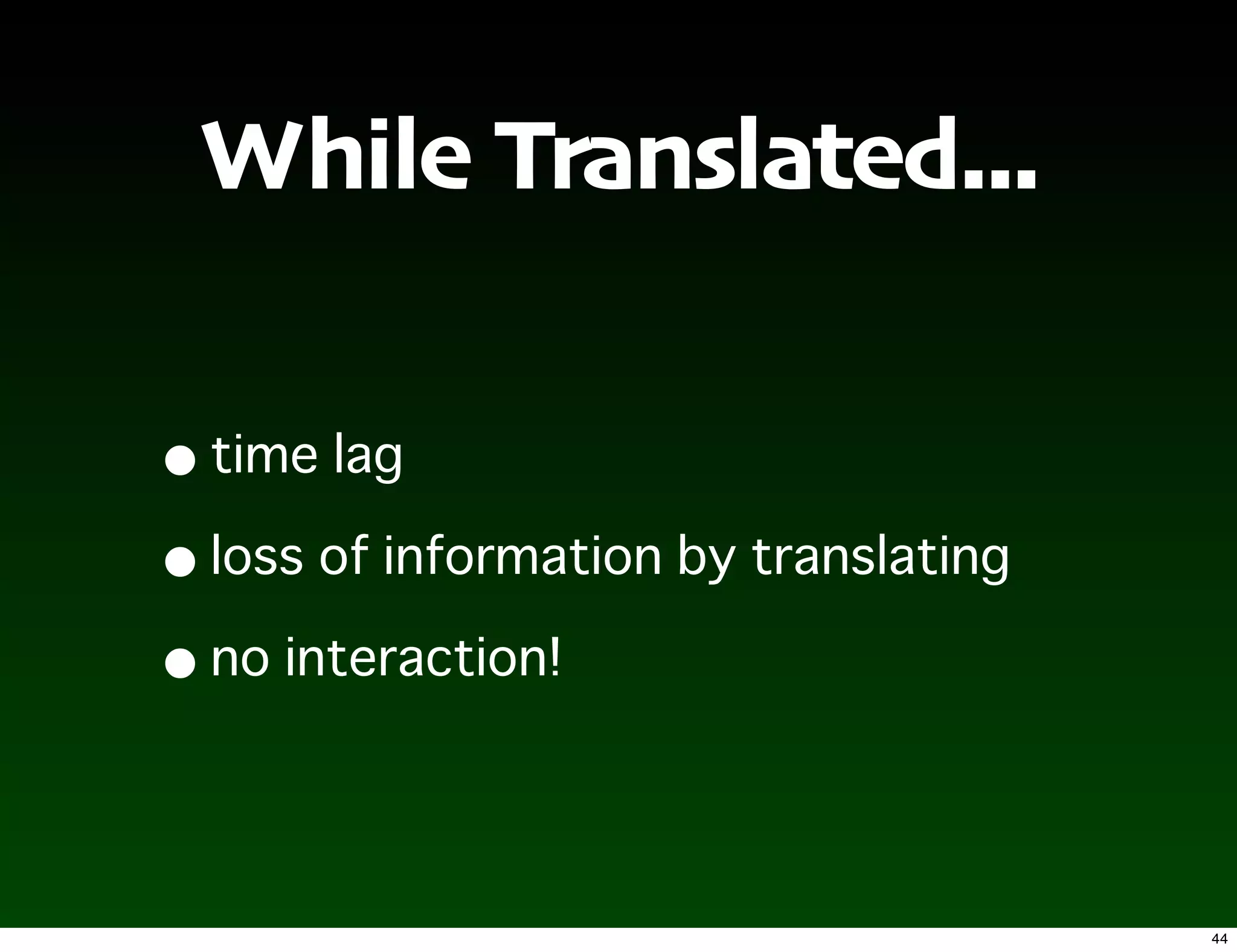 While Translated...

• time lag

• loss of information by translating

• no interaction!

44